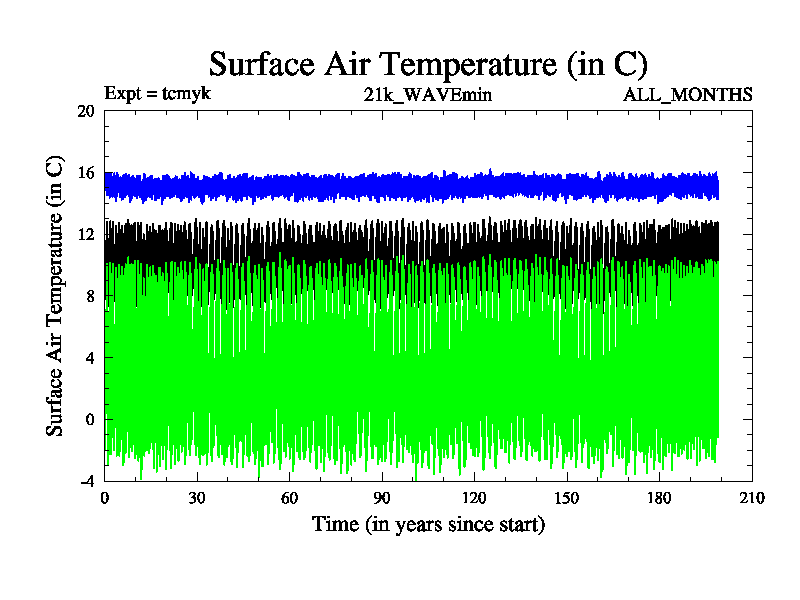 Surface Air Temperature (in C)

Expt = tcmyk 21k_WAVEmin ALL_MONTHS

Surface Air Temperature (in C)

20
16
12
8
4
0
-4

0 30 60 90 120 150 180 210

Time (in years since start)